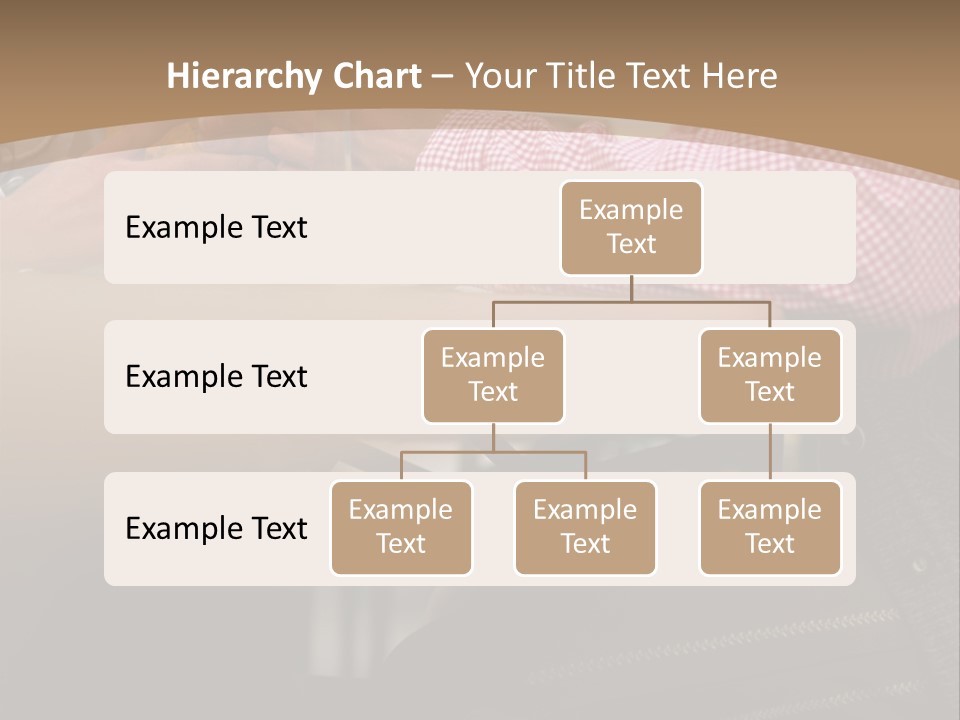 Hierarchy Chart – Your Title Text Here

Example Text

Example Text

Example Text

Example Text

Example Text

Example Text

Example Text

Example Text

Example Text